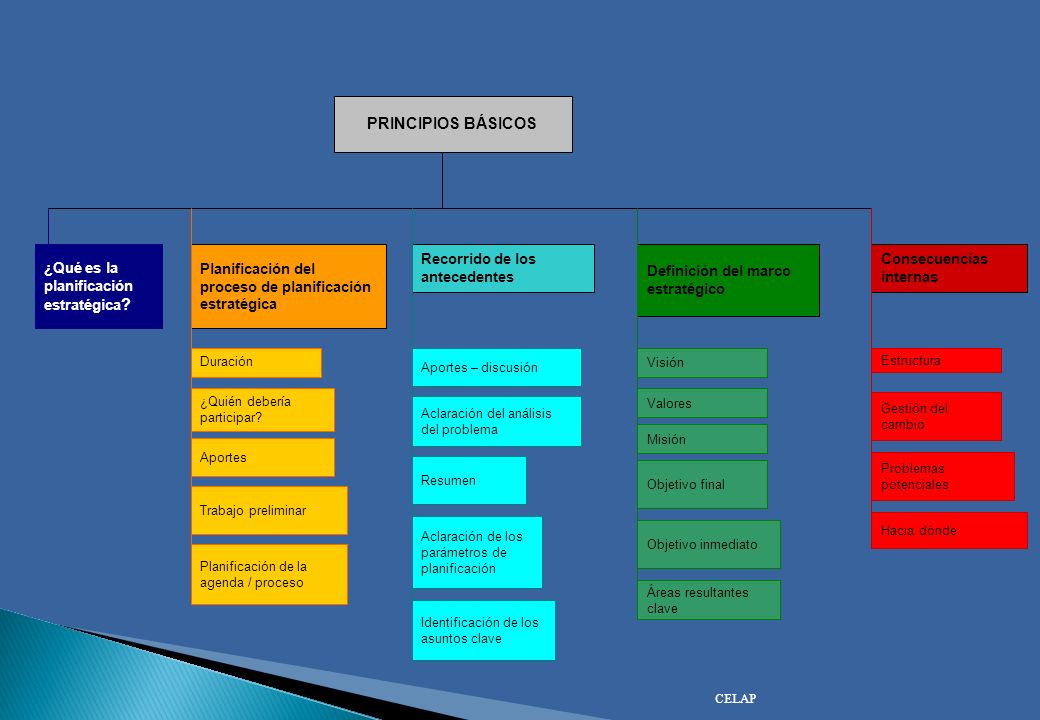 PRINCIPIOS BÁSICOS

¿Qué es la planificación estratégica?

Planificación del proceso de planificación estratégica

Duración

¿Quién debería participar?

Aportes

Trabajo preliminar

Planificación de la agenda / proceso

Recorrido de los antecedentes

Aportes – discusión

Aclaración del análisis del problema

Resumen

Aclaración de los parámetros de planificación

Identificación de los asuntos clave

Definición del marco estratégico

Visión

Valores

Misión

Objetivo final

Objetivo inmediato

Áreas resultantes clave

Consecuencias internas

Estructura

Gestión del cambio

Problemas potenciales

Hacia dónde

CELAP